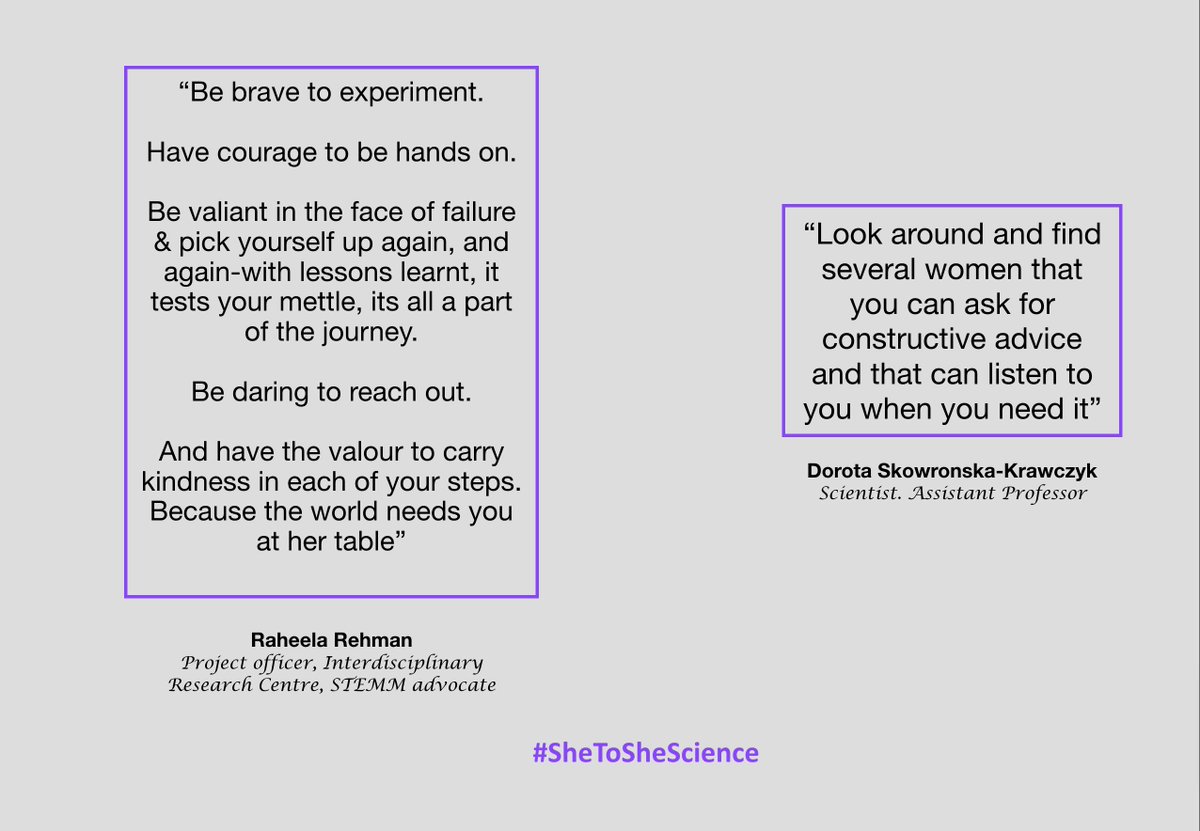 “Be brave to experiment.

Have courage to be hands on.

Be valiant in the face of failure & pick yourself up again, and again-with lessons learnt, it tests your mettle, its all a part of the journey.

Be daring to reach out.

And have the valour to carry kindness in each of your steps. Because the world needs you at her table”

Raheela Rehman
Project officer, Interdisciplinary Research Centre, STEMM advocate

“Look around and find several women that you can ask for constructive advice and that can listen to you when you need it”

Dorota Skowronska-Krawczyk
Scientist. Assistant Professor

#SheToSheScience